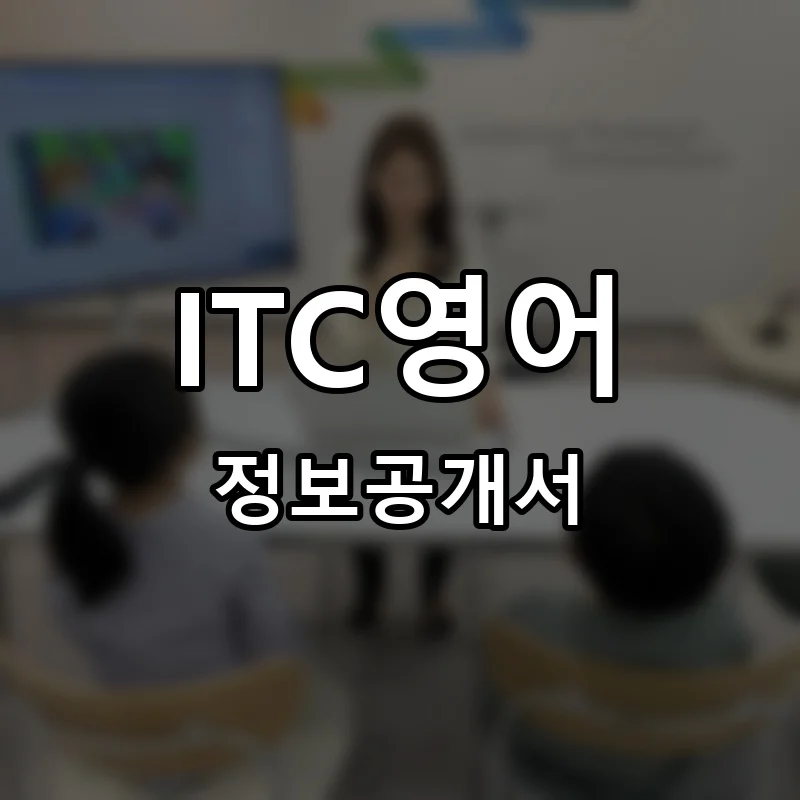 ITC영어

정보공개서